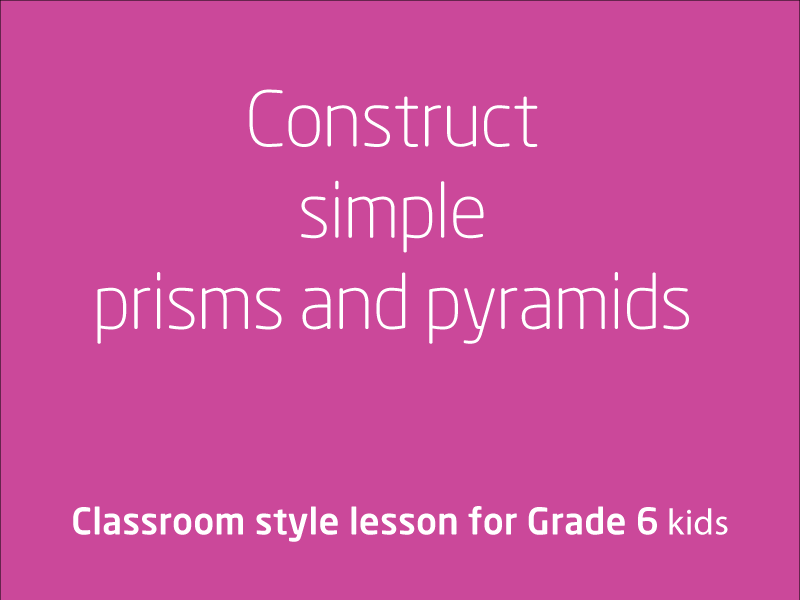 Construct
simple
prisms and pyramids

Classroom style lesson for Grade 6 kids